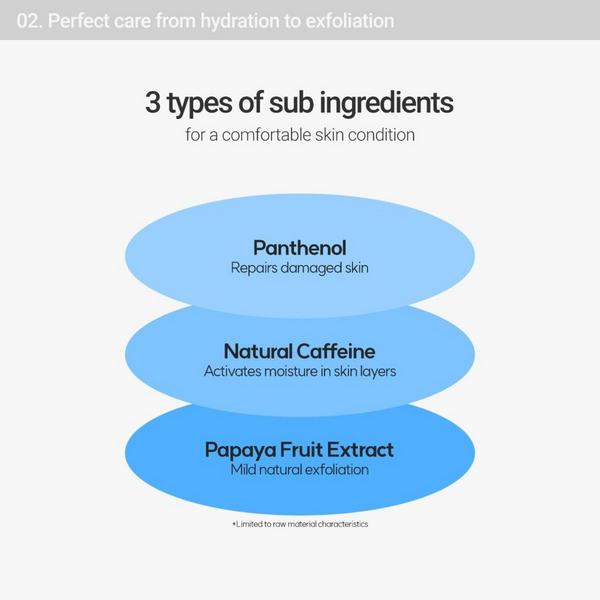 02. Perfect care from hydration to exfoliation

3 types of sub ingredients
for a comfortable skin condition

Panthenol
Repairs damaged skin

Natural Caffeine
Activates moisture in skin layers

Papaya Fruit Extract
Mild natural exfoliation

*Limited to raw material characteristics